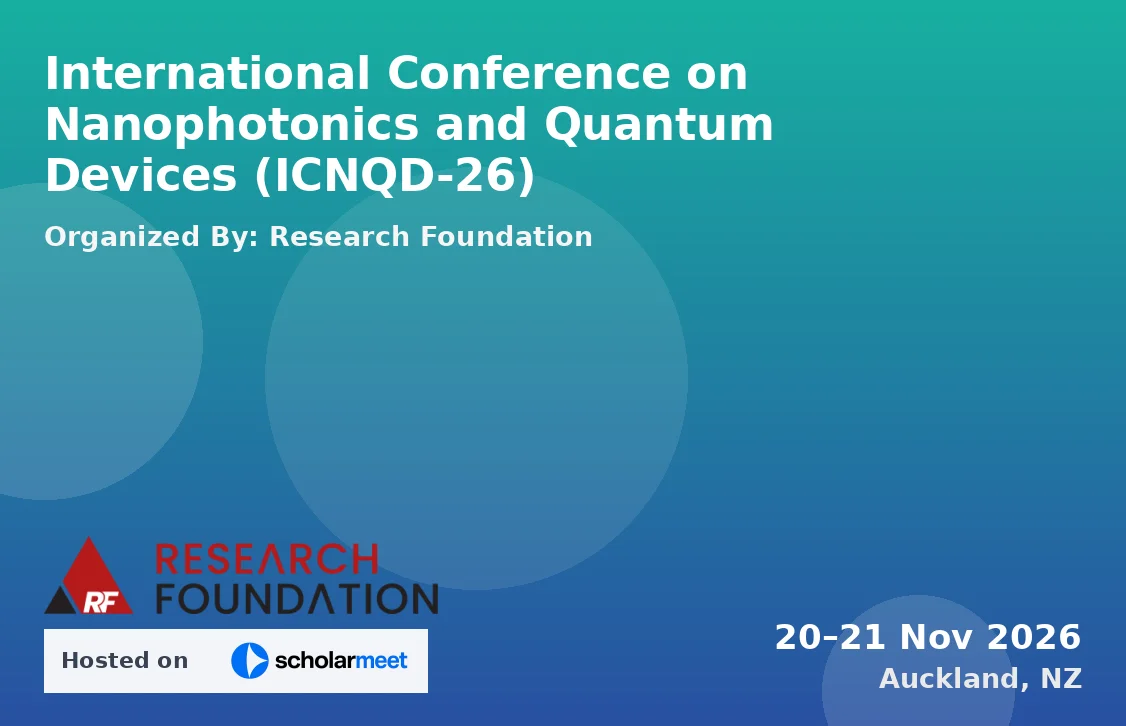 International Conference on Nanophotonics and Quantum Devices (ICNQD-26)

Organized By: Research Foundation

RF RESEARCH FOUNDATION

Hosted on scholarmeet

20–21 Nov 2026
Auckland, NZ